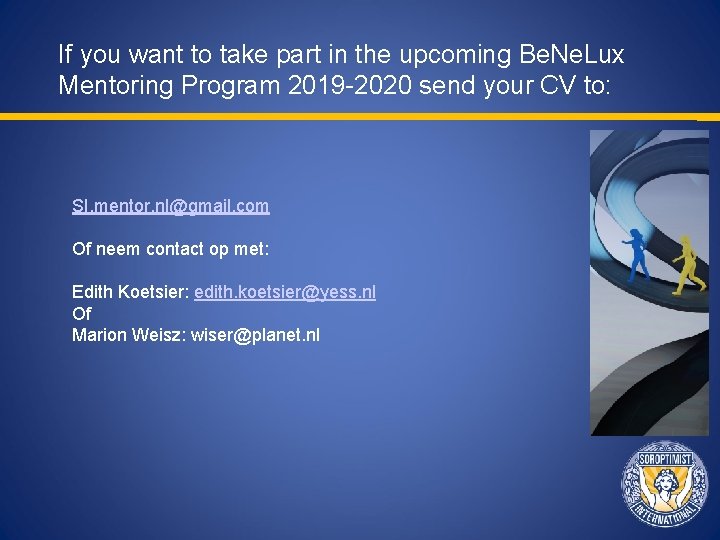 If you want to take part in the upcoming BeNeLux Mentoring Program 2019-2020 send your CV to:

SI.mentor.nl@gmail.com

Of neem contact op met:

Edith Koetsier: edith.koetsier@yess.nl
Of
Marion Weisz: wiser@planet.nl

SOROPTIMIST INTERNATIONAL